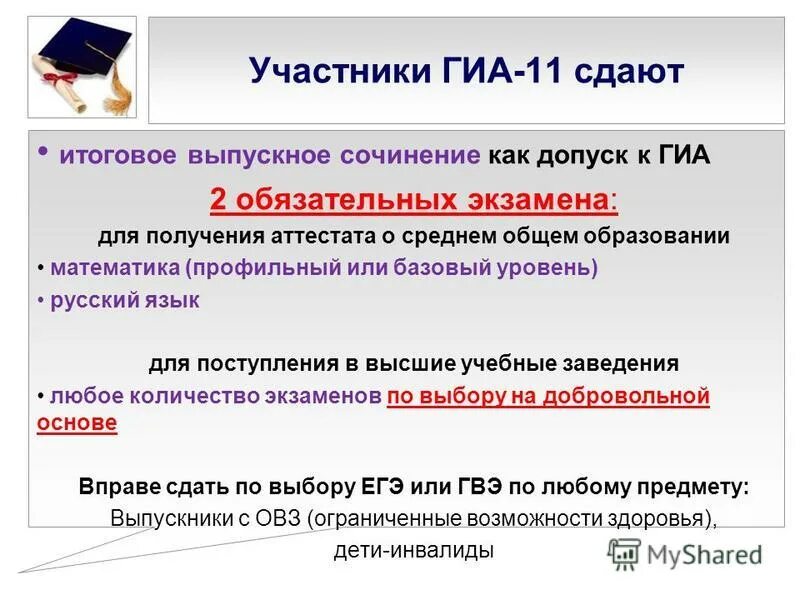 Участники ГИА-11 сдают

• итоговое выпускное сочинение как допуск к ГИА

2 обязательных экзамена:

для получения аттестата о среднем общем образовании

• математика (профильный или базовый уровень)

• русский язык

для поступления в высшие учебные заведения

• любое количество экзаменов по выбору на добровольной основе

Вправе сдать по выбору ЕГЭ или ГВЭ по любому предмету:

Выпускники с ОВЗ (ограниченные возможности здоровья), дети-инвалиды

MyShared